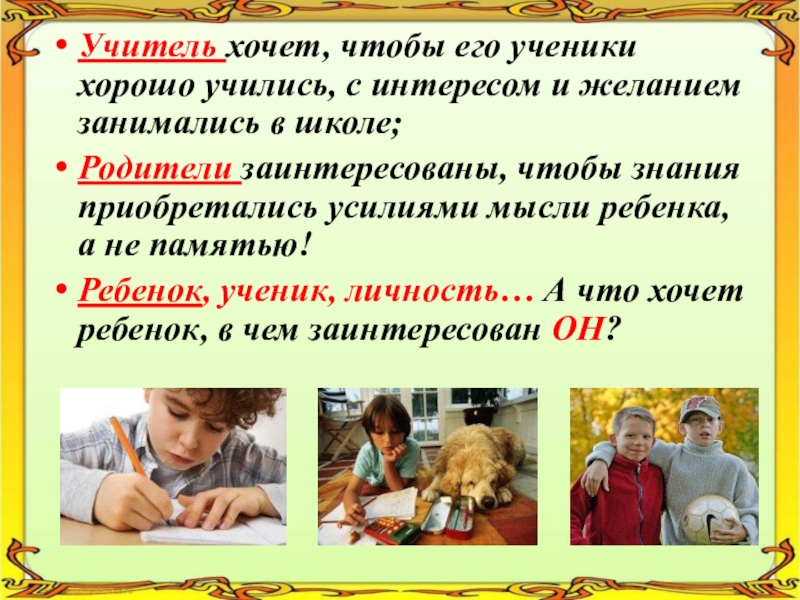 • Учитель хочет, чтобы его ученики хорошо учились, с интересом и желанием занимались в школе;

• Родители заинтересованы, чтобы знания приобретались усилиями мысли ребенка, а не памятью!

• Ребенок, ученик, личность… А что хочет ребенок, в чем заинтересован ОН?